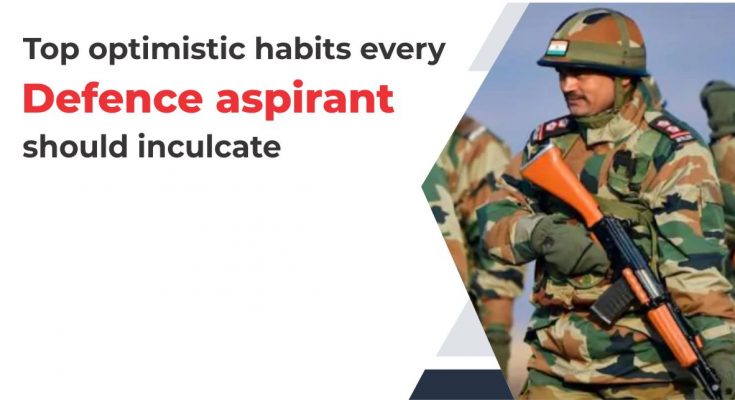 Top optimistic habits every
Defence aspirant
should inculcate